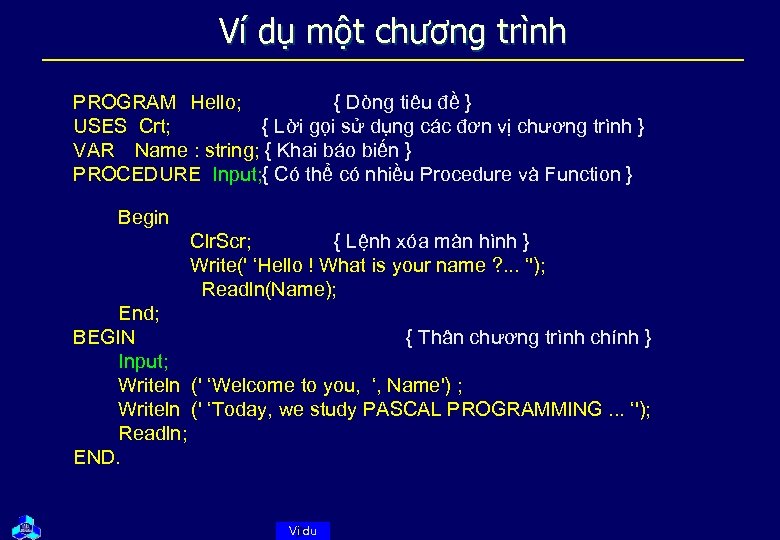 Ví dụ một chương trình

PROGRAM Hello; { Dòng tiêu đề }
USES Crt; { Lời gọi sử dụng các đơn vị chương trình }
VAR Name : string; { Khai báo biến }
PROCEDURE Input;{ Có thể có nhiều Procedure và Function }

Begin
ClrScr; { Lệnh xóa màn hình }
Write(' 'Hello ! What is your name ?... '');
Readln(Name);
End;
BEGIN { Thân chương trình chính }
Input;
Writeln (' 'Welcome to you, ', Name') ;
Writeln (' 'Today, we study PASCAL PROGRAMMING ... '');
Readln;
END.

Vi du